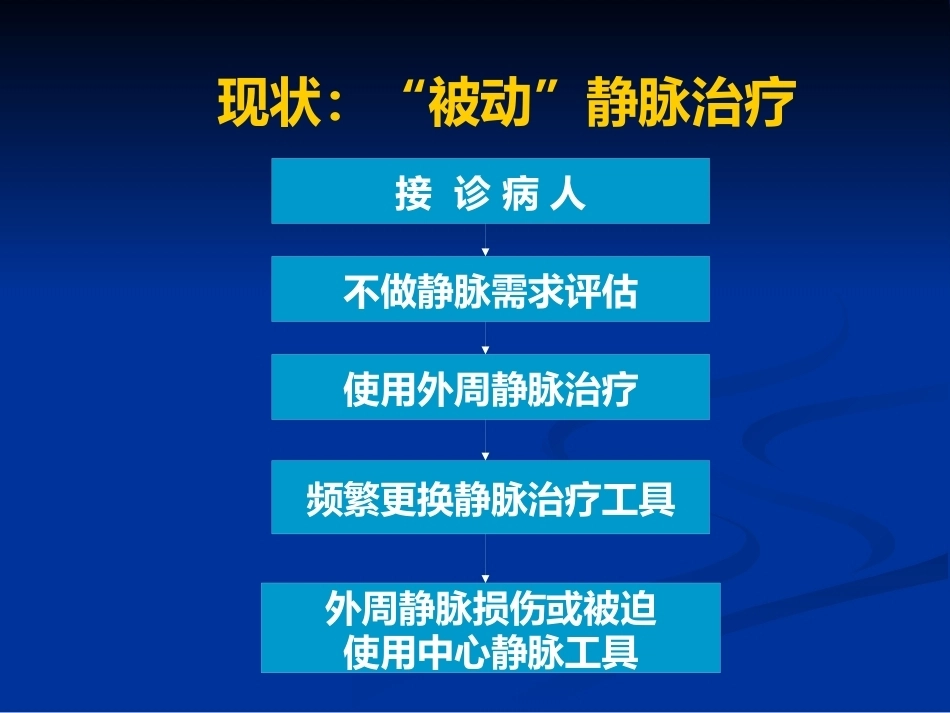 现状：“被动”静脉治疗

接 诊 病 人

不做静脉需求评估

使用外周静脉治疗

频繁更换静脉治疗工具

外周静脉损伤或被迫使用中心静脉工具